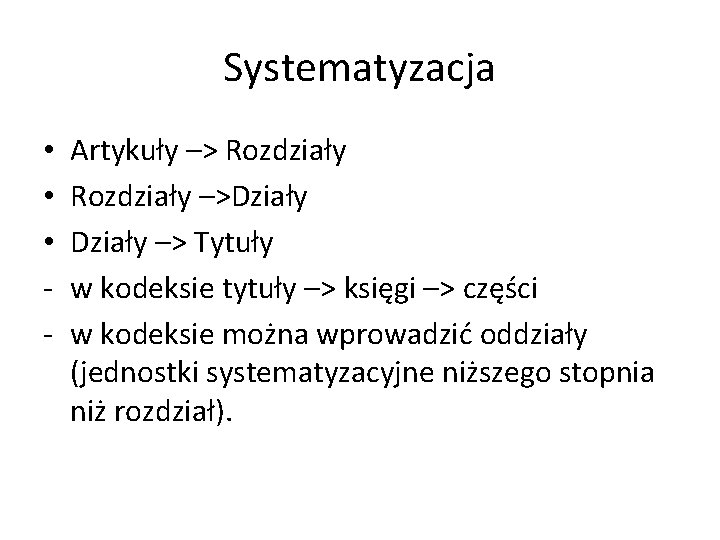 Systematyzacja

• Artykuły –> Rozdziały
• Rozdziały –>Działy
• Działy –> Tytuły
- w kodeksie tytuły –> księgi –> części
- w kodeksie można wprowadzić oddziały (jednostki systematyzacyjne niższego stopnia niż rozdział).